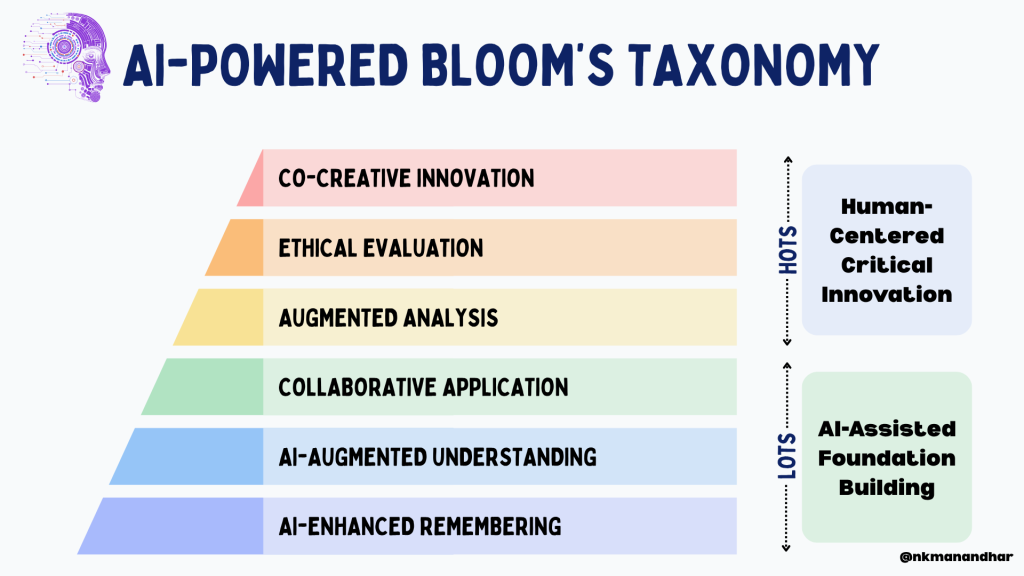 AI-POWERED BLOOM'S TAXONOMY

CO-CREATIVE INNOVATION

ETHICAL EVALUATION

AUGMENTED ANALYSIS

COLLABORATIVE APPLICATION

AI-AUGMENTED UNDERSTANDING

AI-ENHANCED REMEMBERING

HOTS

Human-Centered Critical Innovation

LOTS

AI-Assisted Foundation Building

@nkmanandhar